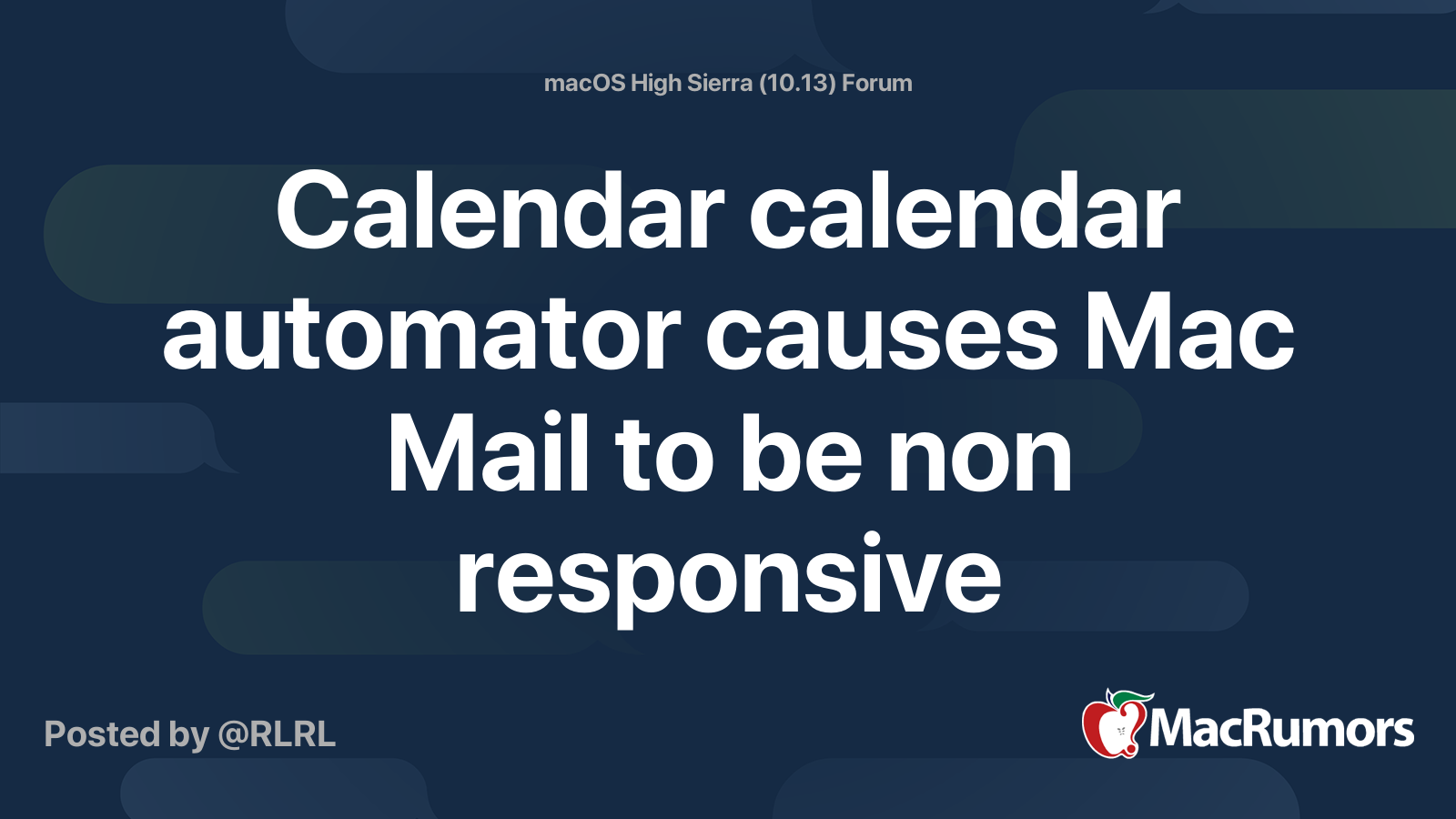 macOS High Sierra (10.13) Forum

Calendar calendar automator causes Mac Mail to be non responsive

Posted by @RLRL

MacRumors